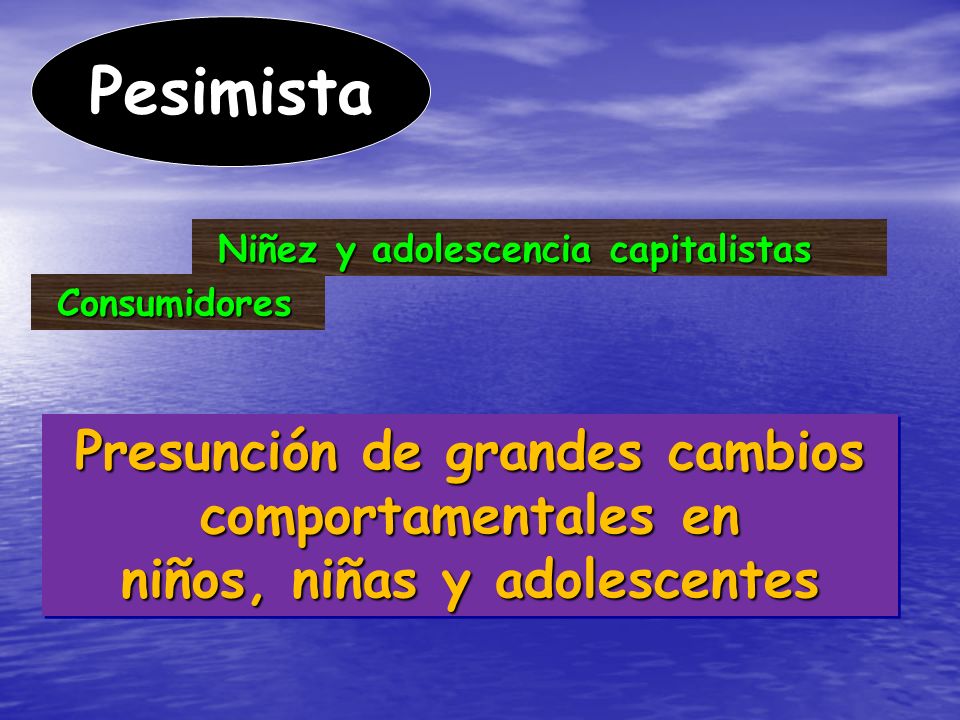 Pesimista

Niñez y adolescencia capitalistas

Consumidores

Presunción de grandes cambios comportamentales en niños, niñas y adolescentes